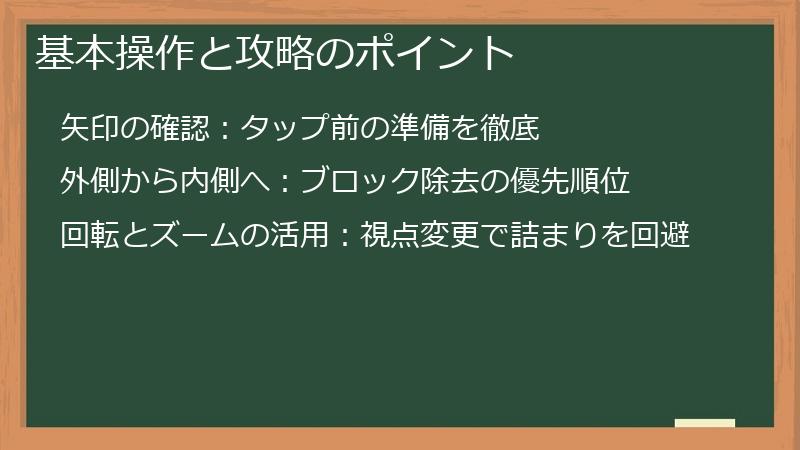 基本操作と攻略のポイント

矢印の確認：タップ前の準備を徹底

外側から内側へ：ブロック除去の優先順位

回転とズームの活用：視点変更で詰まりを回避